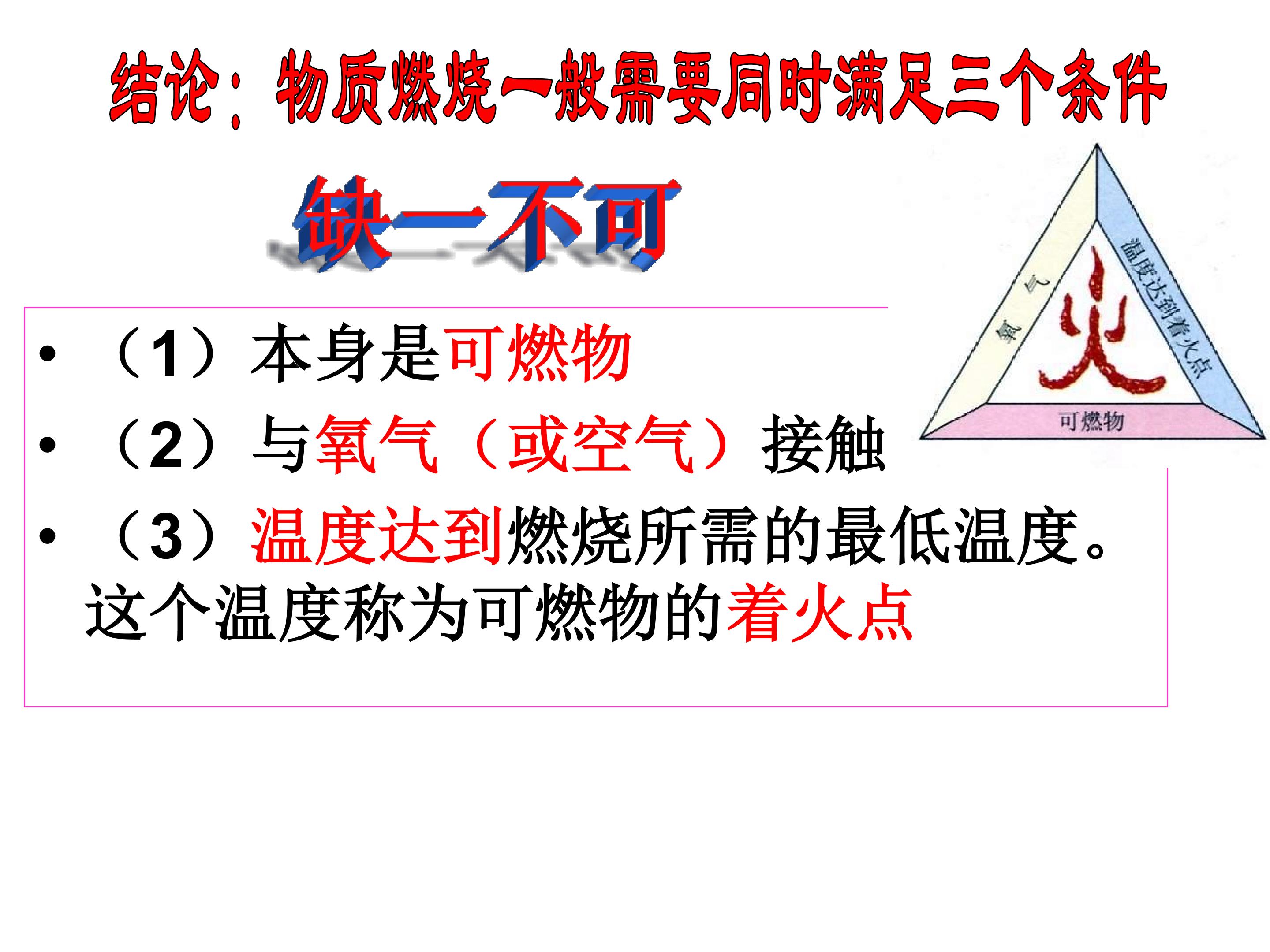 结论：物质燃烧一般需要同时满足三个条件

缺一不可

氧气

温度达到着火点

火

可燃物

• （1）本身是可燃物
• （2）与氧气（或空气）接触
• （3）温度达到燃烧所需的最低温度。这个温度称为可燃物的着火点